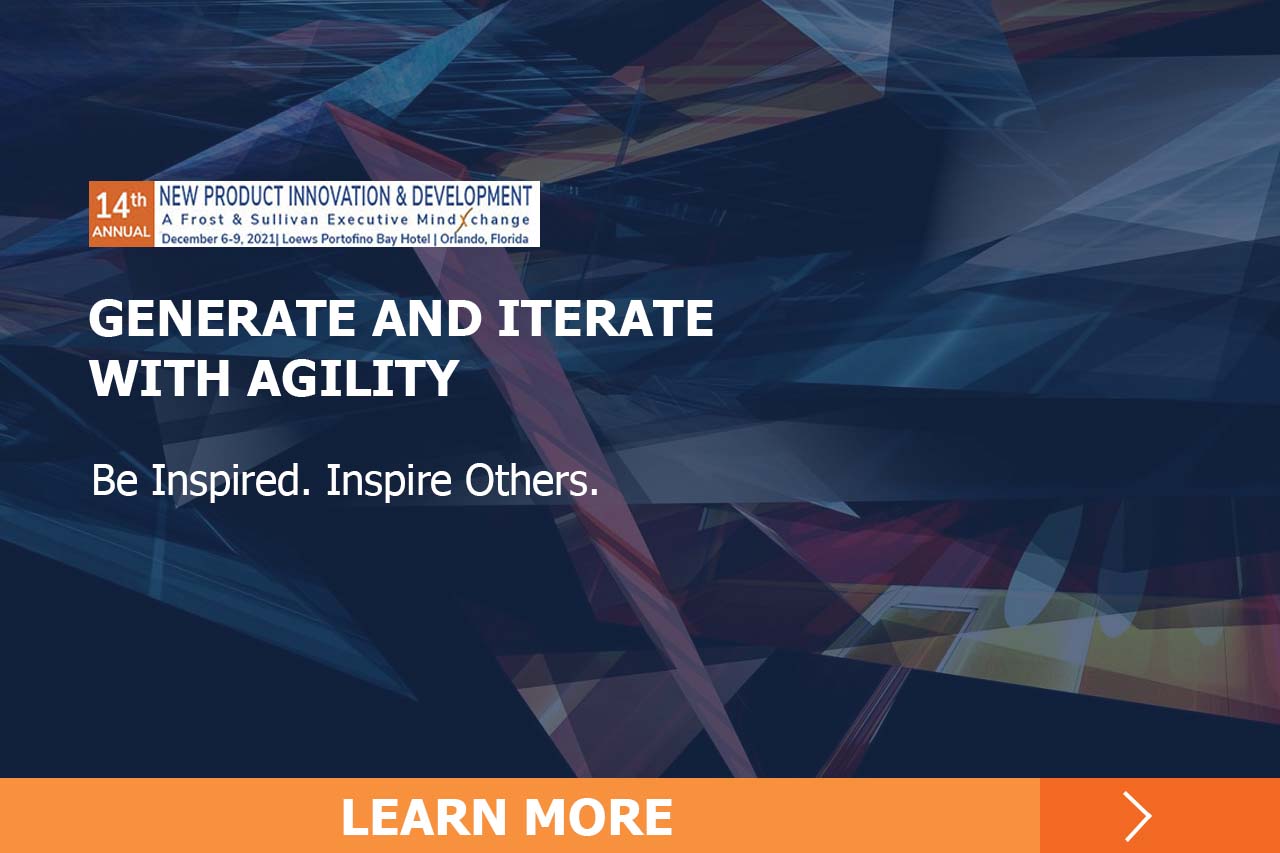 14th ANNUAL

NEW PRODUCT INNOVATION & DEVELOPMENT
A Frost & Sullivan Executive MindXchange
December 6-9, 2021| Loews Portofino Bay Hotel | Orlando, Florida

GENERATE AND ITERATE WITH AGILITY

Be Inspired. Inspire Others.

LEARN MORE